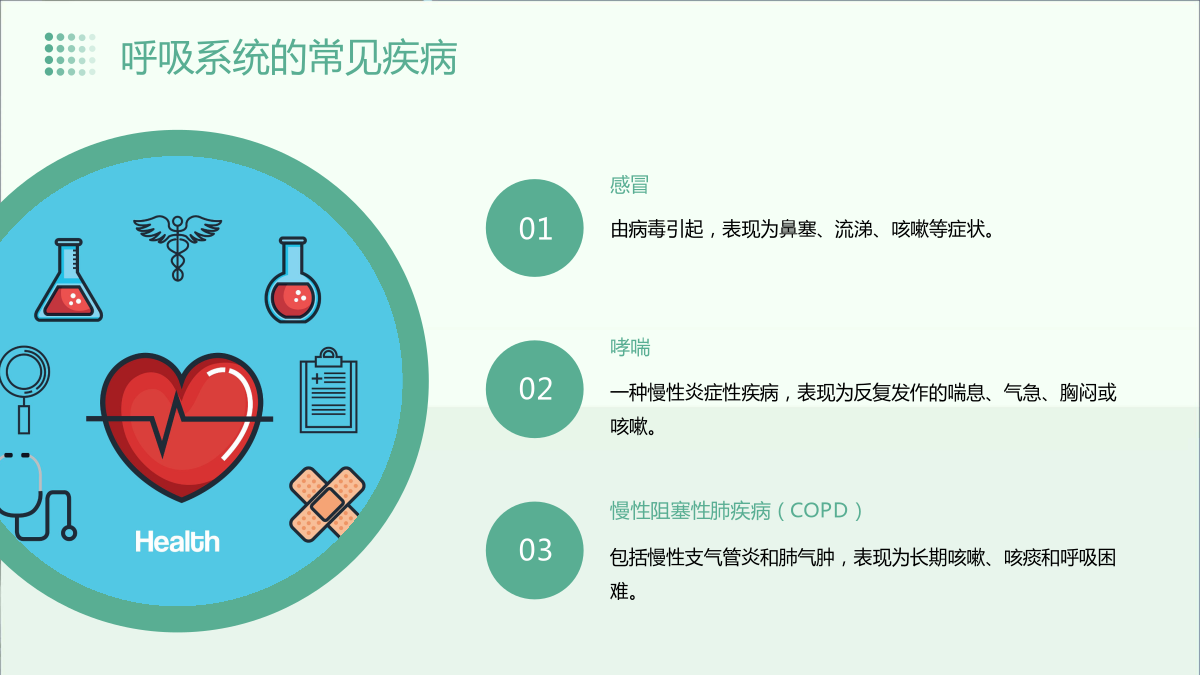 呼吸系统的常见疾病

Health

01

感冒

由病毒引起，表现为鼻塞、流涕、咳嗽等症状。

02

哮喘

一种慢性炎症性疾病，表现为反复发作的喘息、气急、胸闷或咳嗽。

03

慢性阻塞性肺疾病（COPD）

包括慢性支气管炎和肺气肿，表现为长期咳嗽、咳痰和呼吸困难。